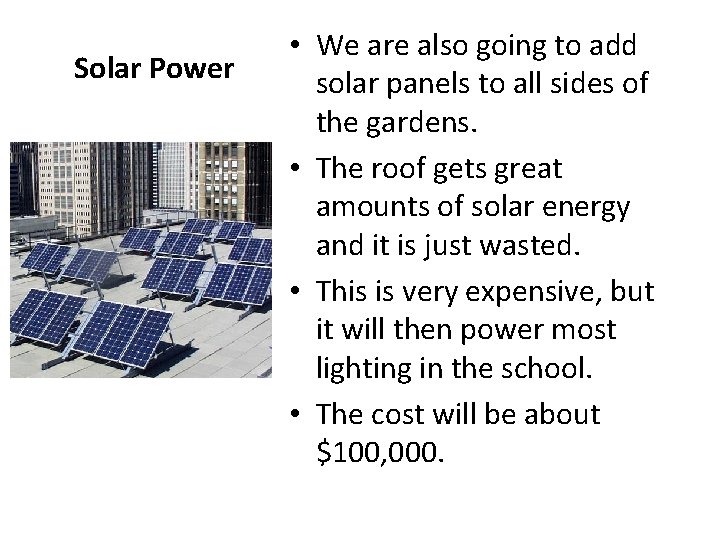 Solar Power

• We are also going to add solar panels to all sides of the gardens.
• The roof gets great amounts of solar energy and it is just wasted.
• This is very expensive, but it will then power most lighting in the school.
• The cost will be about \$100,000.